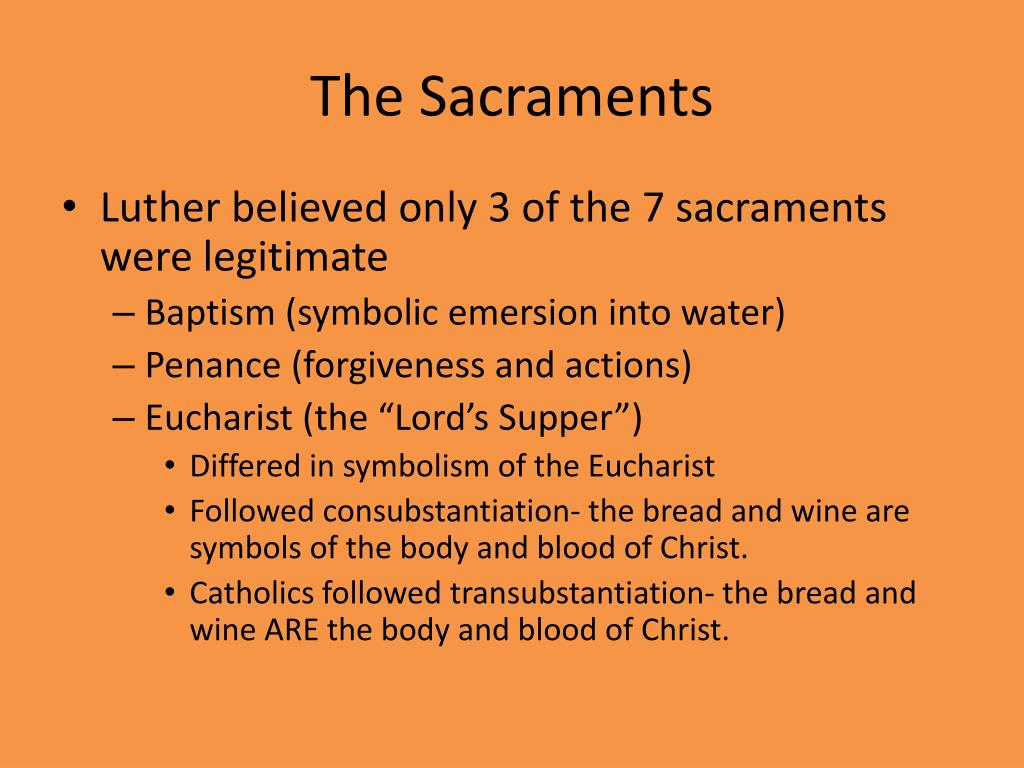 The Sacraments

• Luther believed only 3 of the 7 sacraments were legitimate
– Baptism (symbolic emersion into water)
– Penance (forgiveness and actions)
– Eucharist (the “Lord’s Supper”)
• Differed in symbolism of the Eucharist
• Followed consubstantiation- the bread and wine are symbols of the body and blood of Christ.
• Catholics followed transubstantiation- the bread and wine ARE the body and blood of Christ.